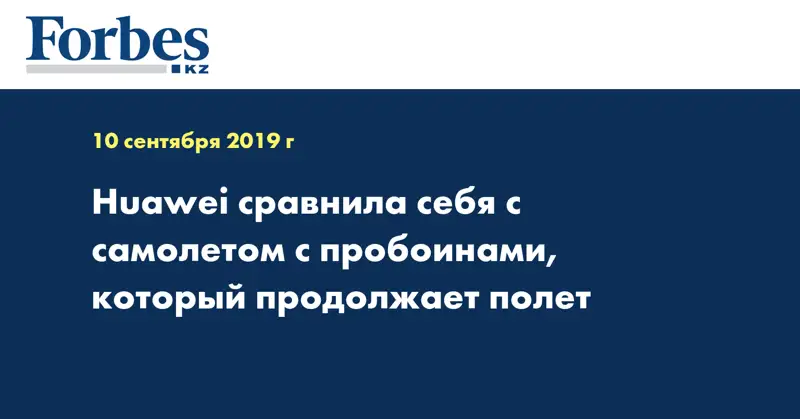 Forbes
KZ

10 сентября 2019 г

Huawei сравнила себя с самолетом с пробоинами, который продолжает полет